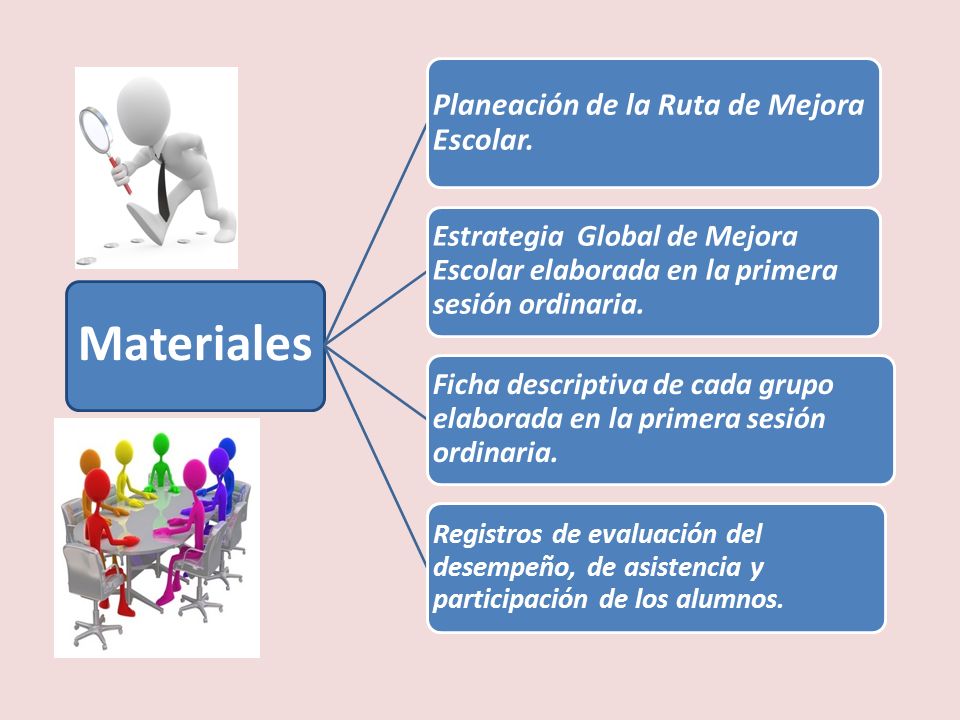 Materiales

Planeación de la Ruta de Mejora Escolar.

Estrategia Global de Mejora Escolar elaborada en la primera sesión ordinaria.

Ficha descriptiva de cada grupo elaborada en la primera sesión ordinaria.

Registros de evaluación del desempeño, de asistencia y participación de los alumnos.